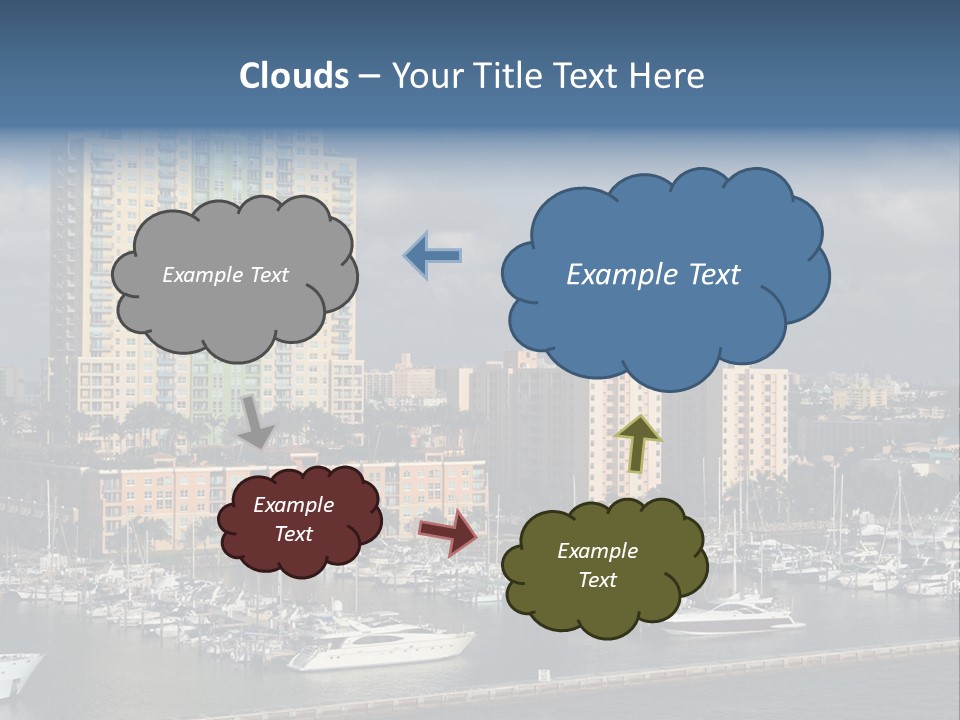 Clouds – Your Title Text Here

Example Text

Example Text

Example Text

Example Text